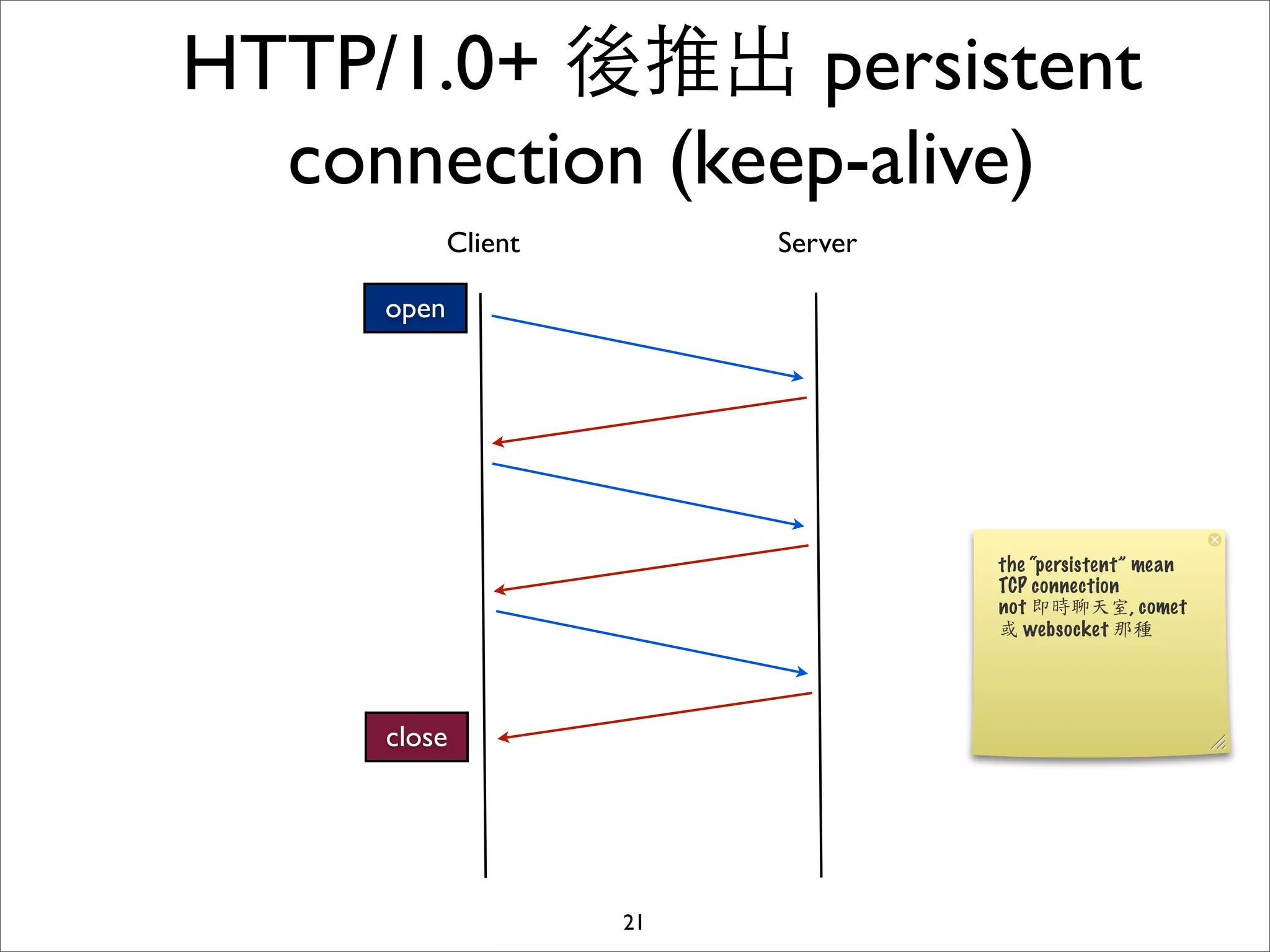 HTTP/1.0+ 後推出 persistent connection (keep-alive)

Client

Server

open

close

the "persistent" mean
TCP connection
not 即時聊天室, comet
或 websocket 那種

21